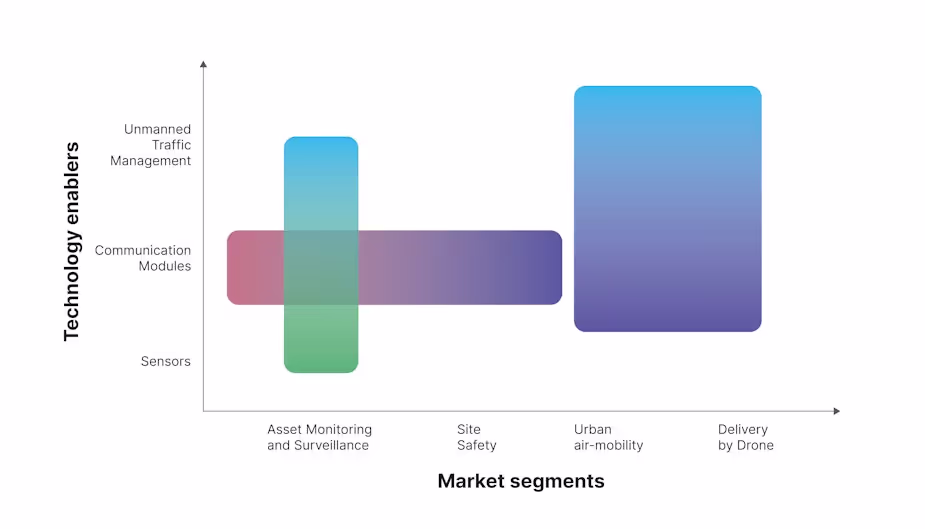 Technology enablers

Unmanned Traffic Management

Communication Modules

Sensors

Asset Monitoring and Surveillance

Site Safety

Urban air-mobility

Delivery by Drone

Market segments